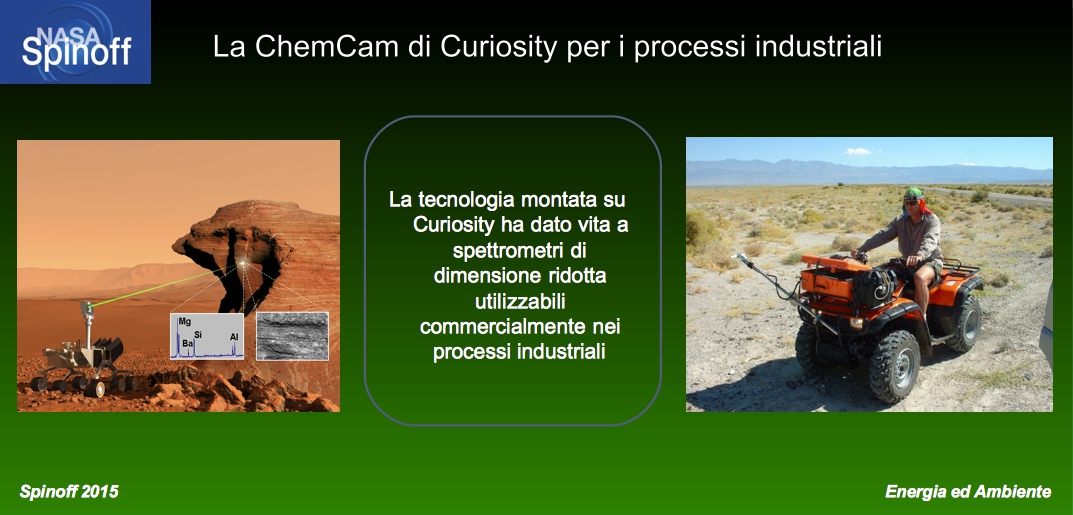 NASA
Spinoff

La ChemCam di Curiosity per i processi industriali

Mg
Ba
Si
Al

La tecnologia montata su Curiosity ha dato vita a spettrometri di dimensione ridotta utilizzabili commercialmente nei processi industriali

Spinoff 2015

Energia ed Ambiente